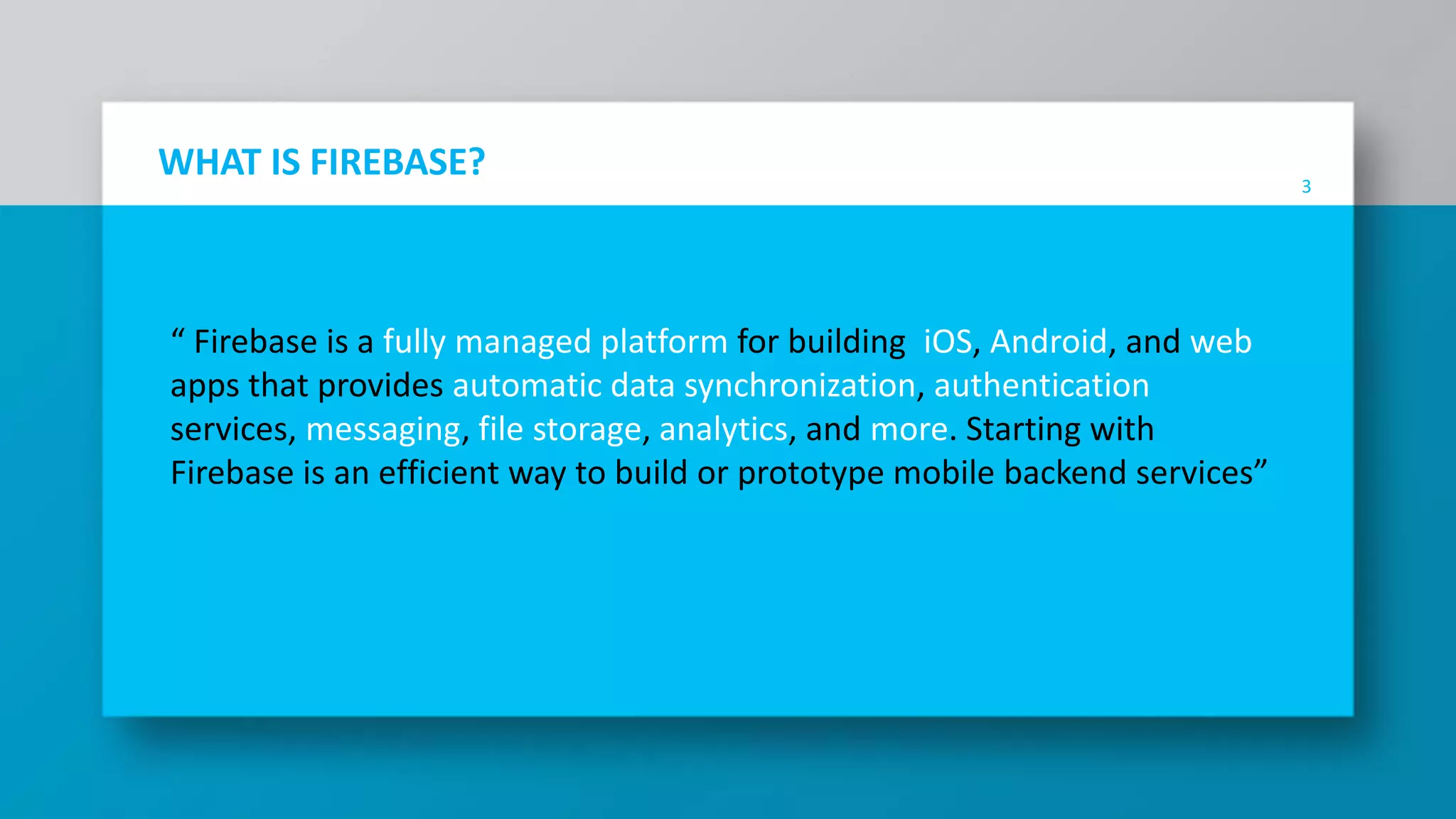 WHAT IS FIREBASE?

3

“ Firebase is a fully managed platform for building iOS, Android, and web apps that provides automatic data synchronization, authentication services, messaging, file storage, analytics, and more. Starting with Firebase is an efficient way to build or prototype mobile backend services”